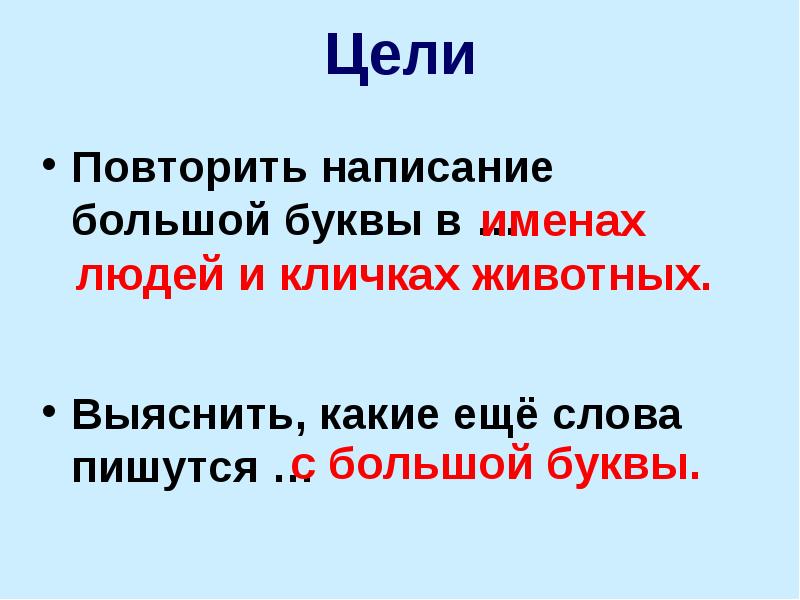 Цели

• Повторить написание большой буквы в … именах людей и кличках животных.

• Выяснить, какие ещё слова пишутся … с большой буквы.